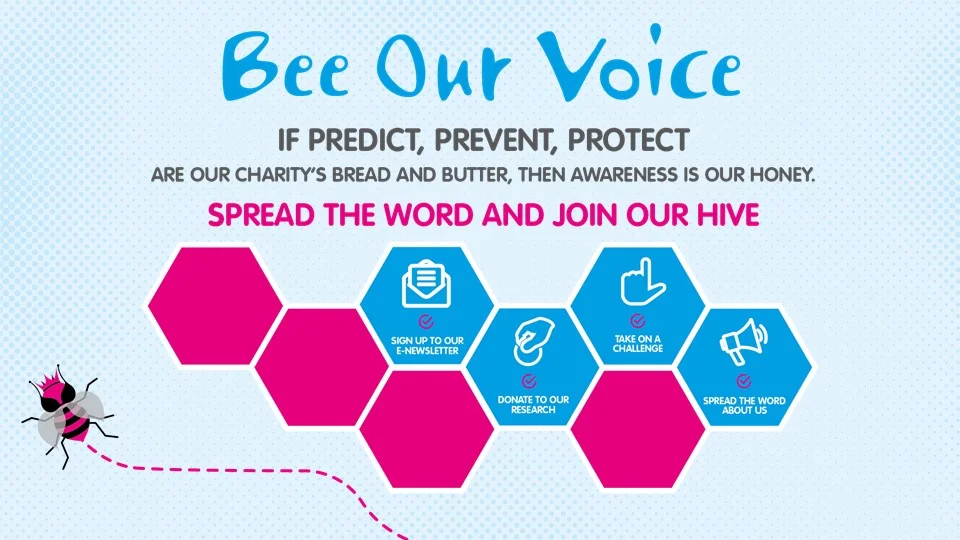 Bee Our Voice

IF PREDICT, PREVENT, PROTECT

ARE OUR CHARITY'S BREAD AND BUTTER, THEN AWARENESS IS OUR HONEY.

SPREAD THE WORD AND JOIN OUR HIVE

SIGN UP TO OUR E-NEWSLETTER

DONATE TO OUR RESEARCH

TAKE ON A CHALLENGE

SPREAD THE WORD ABOUT US